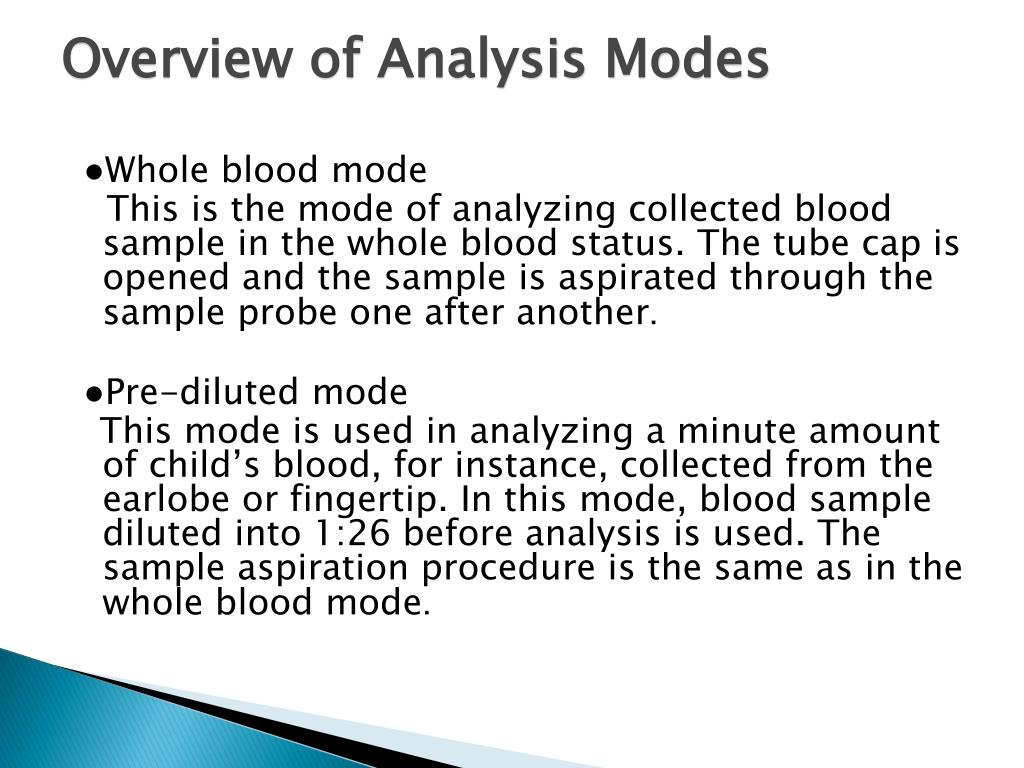 Overview of Analysis Modes

●Whole blood mode

This is the mode of analyzing collected blood sample in the whole blood status. The tube cap is opened and the sample is aspirated through the sample probe one after another.

●Pre-diluted mode

This mode is used in analyzing a minute amount of child's blood, for instance, collected from the earlobe or fingertip. In this mode, blood sample diluted into 1:26 before analysis is used. The sample aspiration procedure is the same as in the whole blood mode.